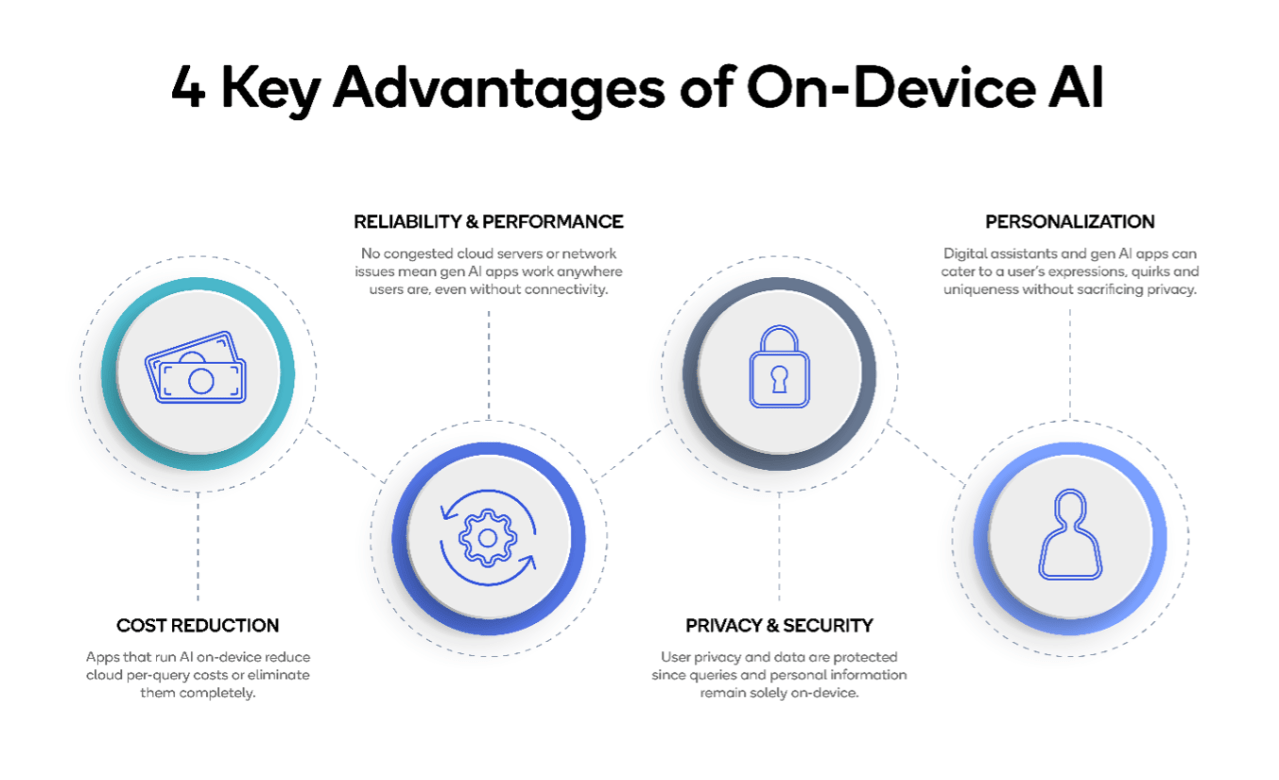 4 Key Advantages of On-Device AI

RELIABILITY & PERFORMANCE

No congested cloud servers or network issues mean gen AI apps work anywhere users are, even without connectivity.

PERSONALIZATION

Digital assistants and gen AI apps can cater to a user's expressions, quirks and uniqueness without sacrificing privacy.

COST REDUCTION

Apps that run AI on-device reduce cloud per-query costs or eliminate them completely.

PRIVACY & SECURITY

User privacy and data are protected since queries and personal information remain solely on-device.